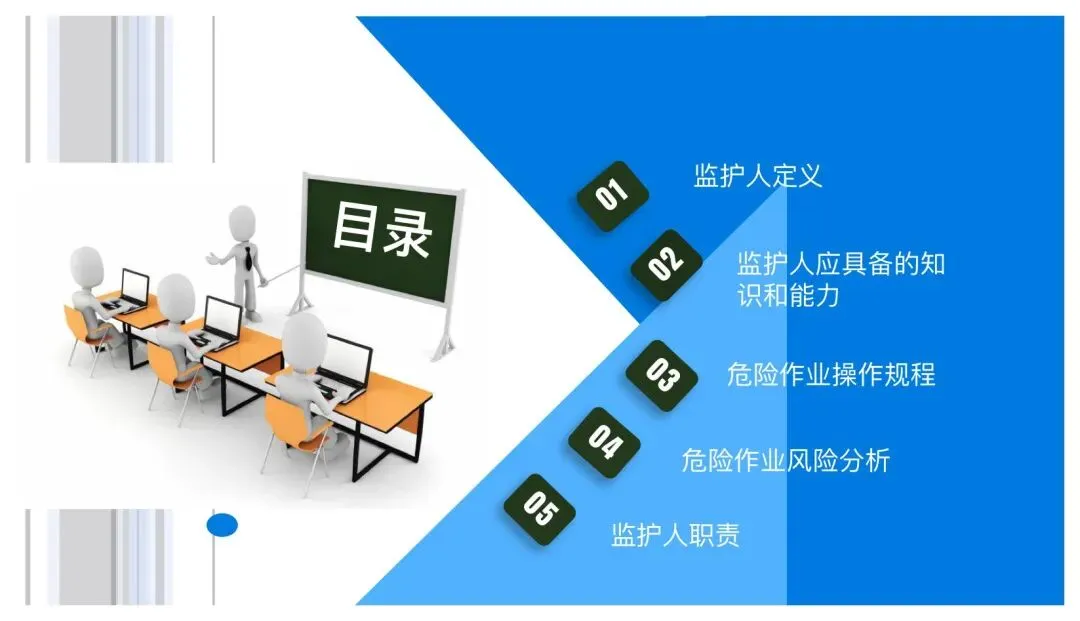 目录

01 监护人定义

02 监护人应具备的知识和能力

03 危险作业操作规程

04 危险作业风险分析

05 监护人职责